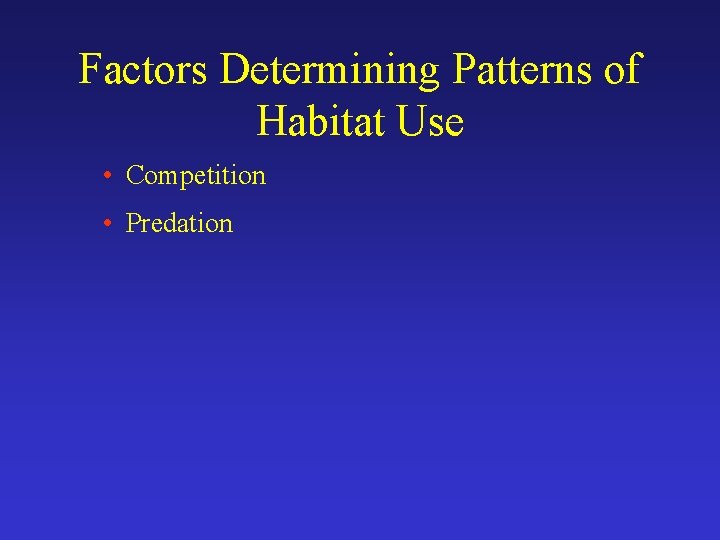 Factors Determining Patterns of Habitat Use

• Competition
• Predation